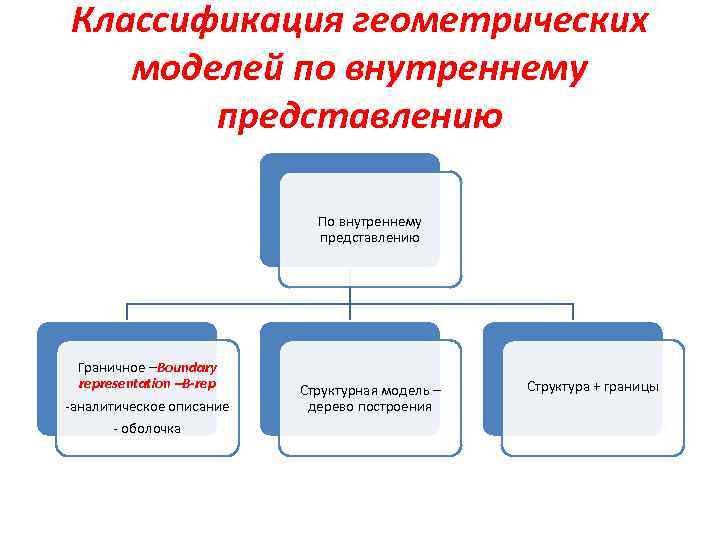 Классификация геометрических моделей по внутреннему представлению

По внутреннему представлению

Граничное –Boundary representation –B-rep
-аналитическое описание
- оболочка

Структурная модель – дерево построения

Структура + границы